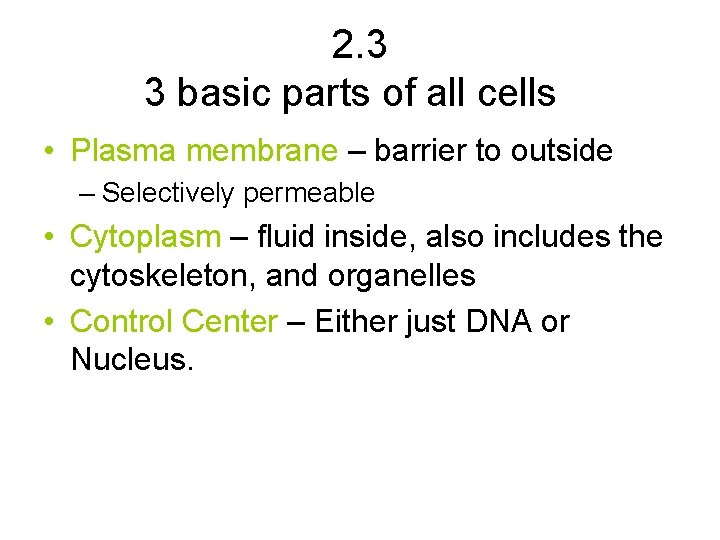 2.3
3 basic parts of all cells

• Plasma membrane – barrier to outside
  – Selectively permeable
• Cytoplasm – fluid inside, also includes the cytoskeleton, and organelles
• Control Center – Either just DNA or Nucleus.